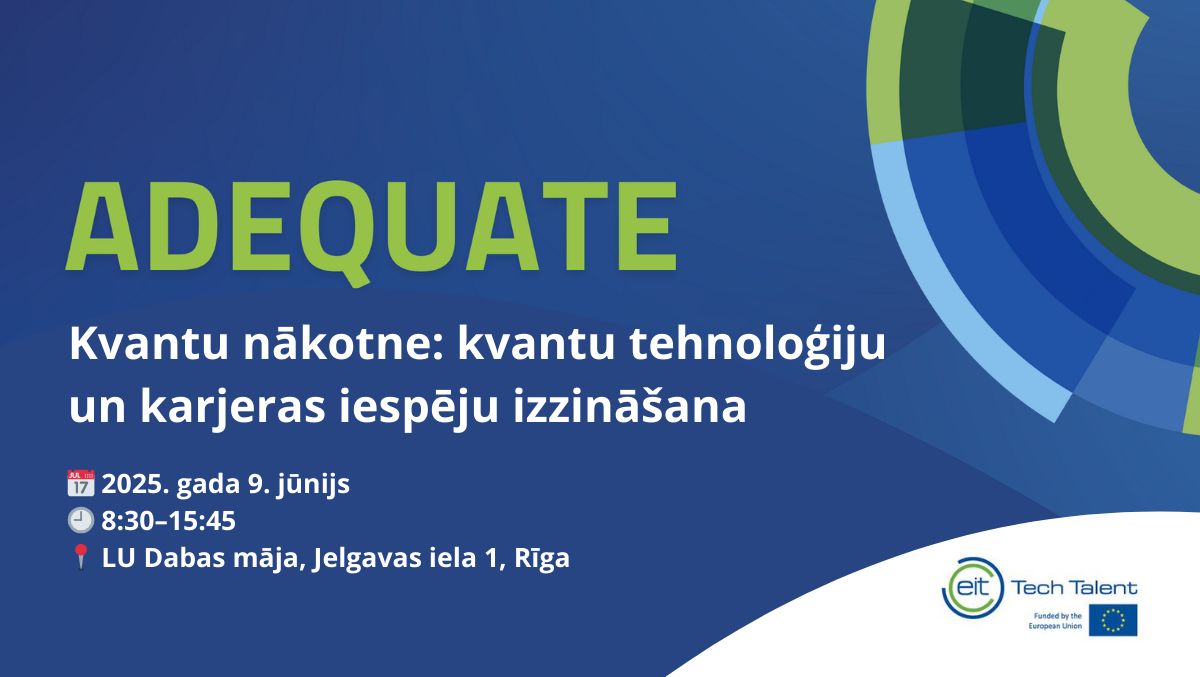 ADEQUATE

Kvantu nākotne: kvantu tehnoloģiju un karjeras iespēju izzināšana

JUL 17 2025. gada 9. jūnijs
8:30–15:45
LU Dabas māja, Jelgavas iela 1, Rīga

eit Tech Talent
Funded by the European Union